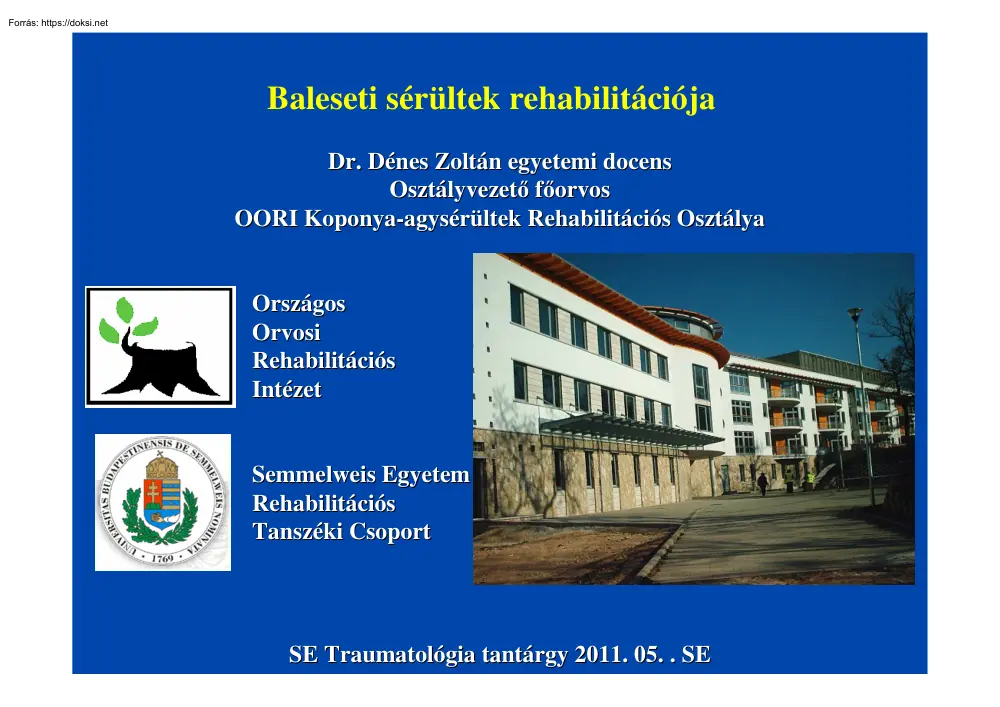 Forrás: https://doksi.net

Baleseti sérültek rehabilitációja

Dr. Dénes Zoltán egyetemi docens
Osztályvezető főorvos
OORI Koponya-agysérültek Rehabilitációs Osztálya

Országos
Orvosi
Rehabilitációs
Intézet

UNIVERSITAS BUDAPESTINENSIS DE SEMMELWEIS NOMINATA
1769

Semmelweis Egyetem
Rehabilitációs
Tanszéki Csoport

SE Traumatológia tantárgy 2011. 05. . SE